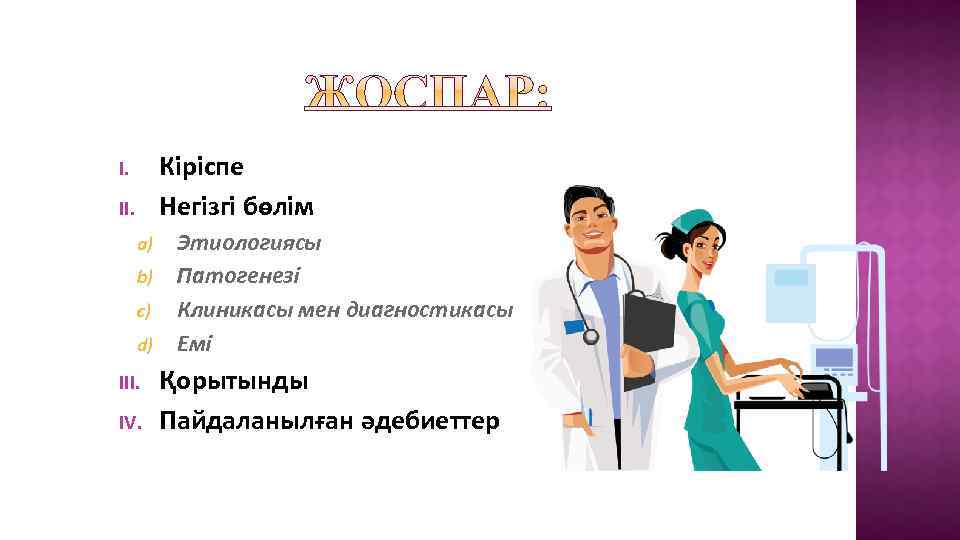 ЖОСПАР:

I. Кіріспе
II. Негізгі бөлім
a) Этиологиясы
b) Патогенезі
c) Клиникасы мен диагностикасы
d) Емі
III. Қорытынды
IV. Пайдаланылған әдебиеттер